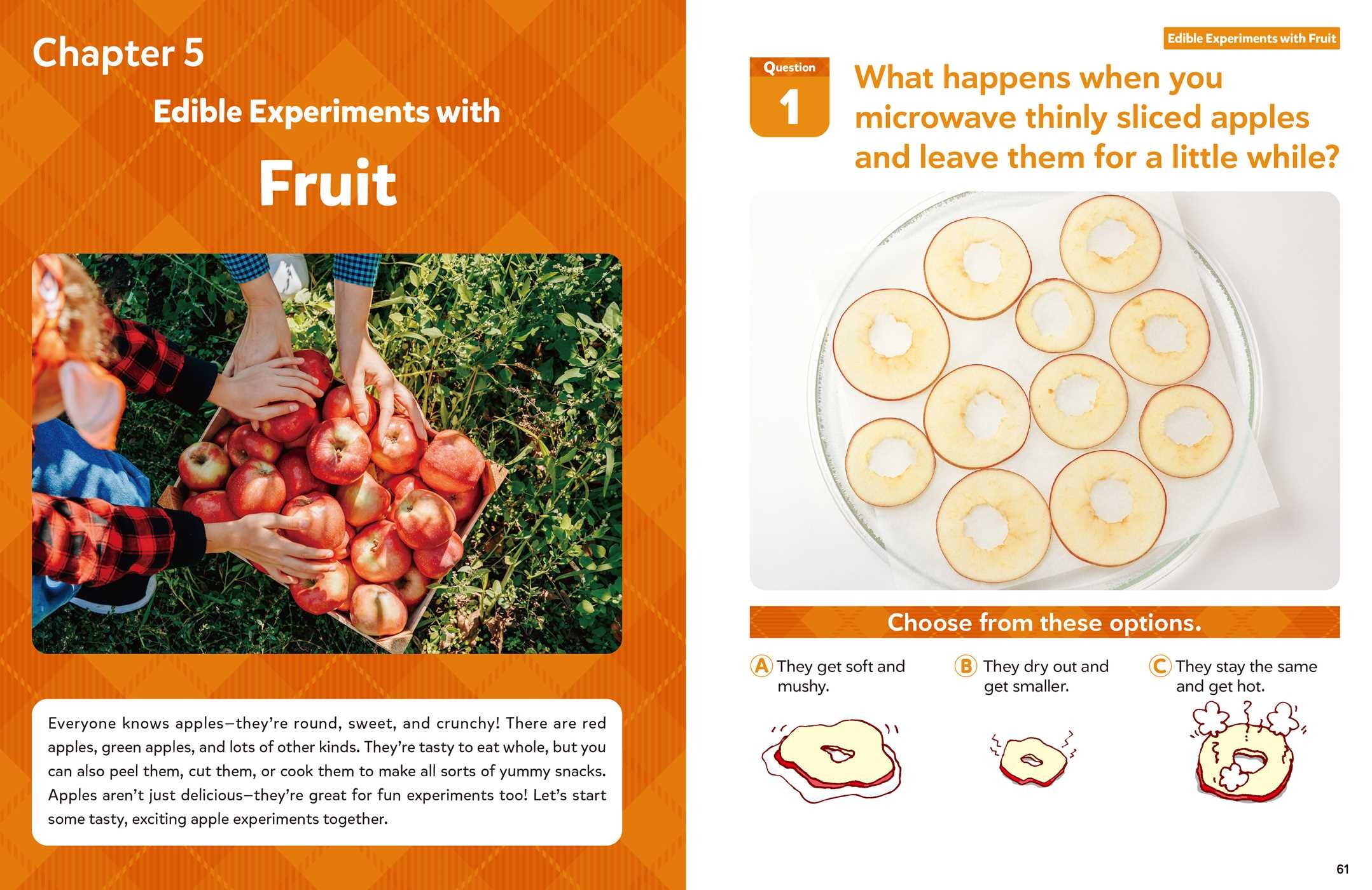 Chapter 5

Edible Experiments with

Fruit

Everyone knows apples—they're round, sweet, and crunchy! There are red apples, green apples, and lots of other kinds. They're tasty to eat whole, but you can also peel them, cut them, or cook them to make all sorts of yummy snacks. Apples aren't just delicious—they're great for fun experiments too! Let's start some tasty, exciting apple experiments together.

Edible Experiments with Fruit

Question 1

What happens when you microwave thinly sliced apples and leave them for a little while?

Choose from these options.

A They get soft and mushy.

B They dry out and get smaller.

C They stay the same and get hot.

61